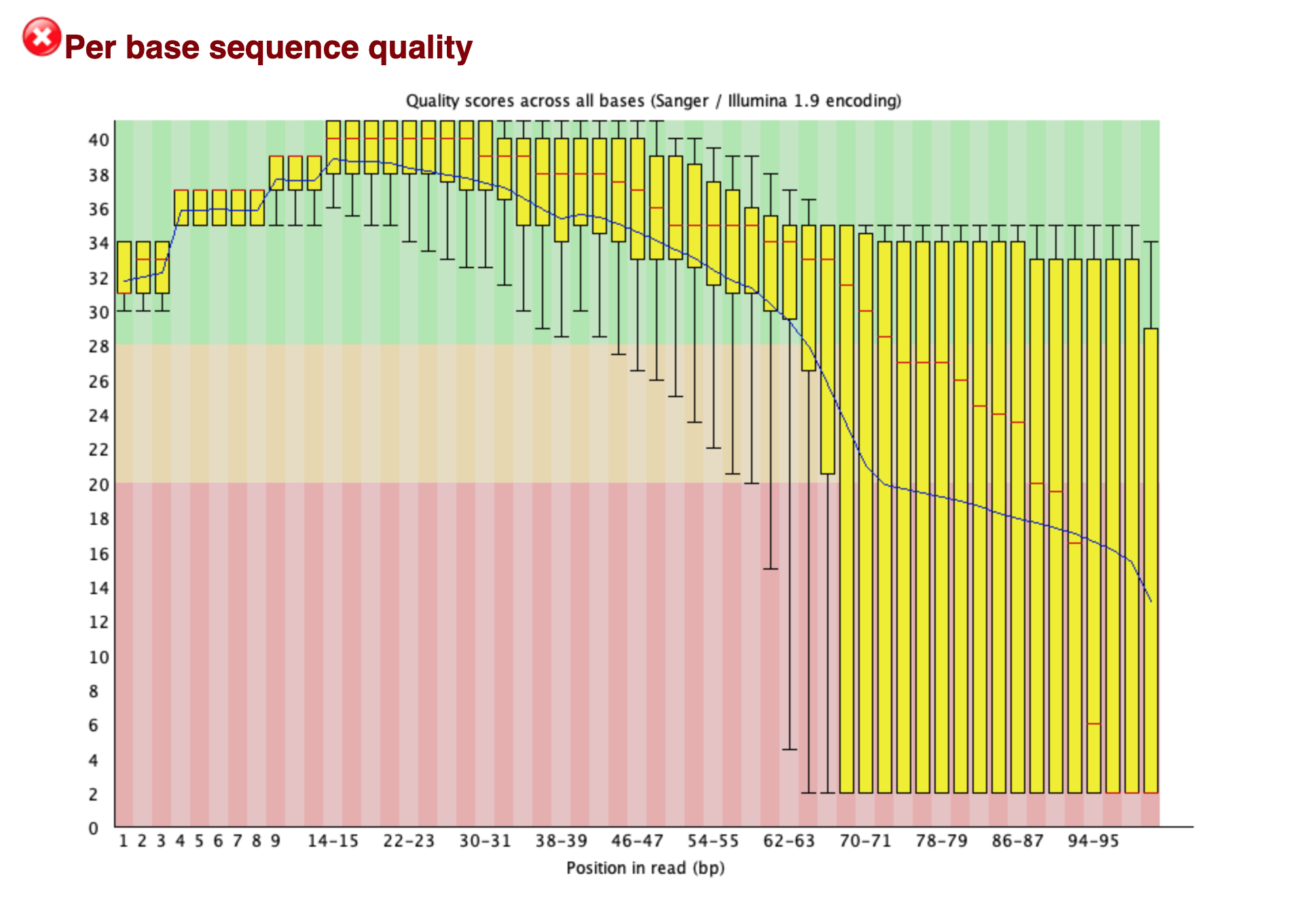 Per base sequence quality

Quality scores across all bases (Sanger / Illumina 1.9 encoding)

40
38
36
34
32
30
28
26
24
22
20
18
16
14
12
10
8
6
4
2
0

1 2 3 4 5 6 7 8 9 14-15 22-23 30-31 38-39 46-47 54-55 62-63 70-71 78-79 86-87 94-95

Position in read (bp)